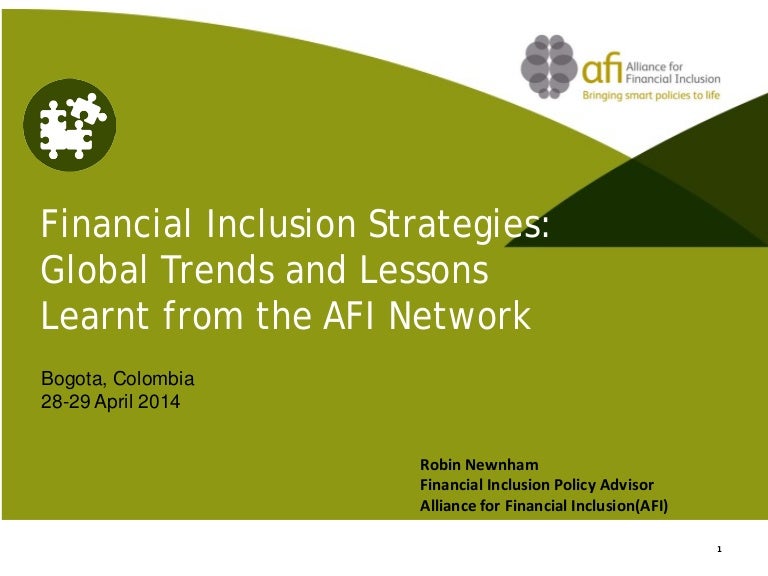 afi Alliance for Financial Inclusion
Bringing smart policies to life

Financial Inclusion Strategies: Global Trends and Lessons Learnt from the AFI Network

Bogota, Colombia
28-29 April 2014

Robin Newnham
Financial Inclusion Policy Advisor
Alliance for Financial Inclusion(AFI)

1